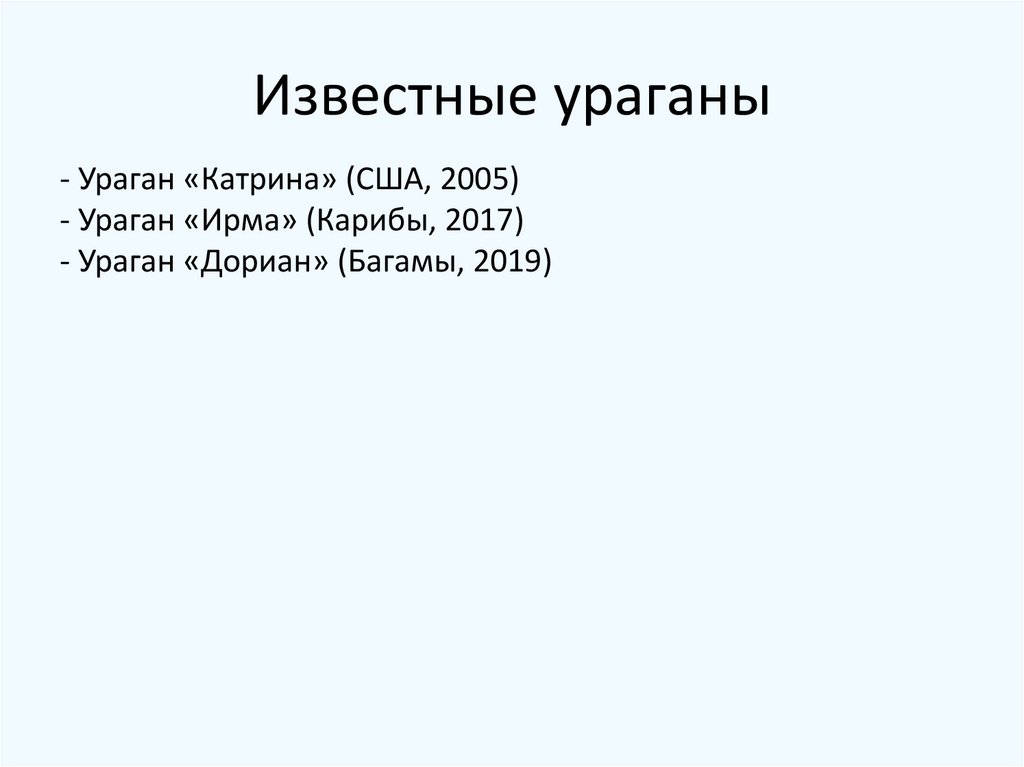 Известные ураганы

- Ураган «Катрина» (США, 2005)
- Ураган «Ирма» (Карибы, 2017)
- Ураган «Дориан» (Багамы, 2019)